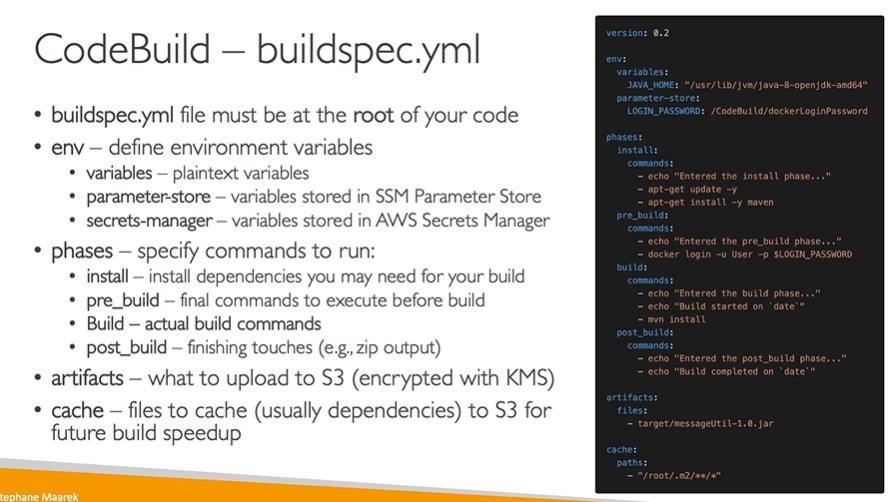 CodeBuild – buildspec.yml

• buildspec.yml file must be at the root of your code
• env – define environment variables
  • variables – plaintext variables
  • parameter-store – variables stored in SSM Parameter Store
  • secrets-manager – variables stored in AWS Secrets Manager
• phases – specify commands to run:
  • install – install dependencies you may need for your build
  • pre_build – final commands to execute before build
  • Build – actual build commands
  • post_build – finishing touches (e.g., zip output)
• artifacts – what to upload to S3 (encrypted with KMS)
• cache – files to cache (usually dependencies) to S3 for future build speedup

version: 0.2

env:
  variables:
    JAVA_HOME: "/usr/lib/jvm/java-8-openjdk-amd64"
  parameter-store:
    LOGIN_PASSWORD: /CodeBuild/dockerLoginPassword

phases:
  install:
    commands:
      - echo "Entered the install phase..."
      - apt-get update -y
      - apt-get install -y maven
  pre_build:
    commands:
      - echo "Entered the pre_build phase..."
      - docker login -u User -p $LOGIN_PASSWORD
  build:
    commands:
      - echo "Entered the build phase..."
      - echo "Build started on `date`"
      - mvn install
  post_build:
    commands:
      - echo "Entered the post_build phase..."
      - echo "Build completed on `date`"

artifacts:
  files:
    - target/messageUtil-1.0.jar

cache:
  paths:
    - "/root/.m2/**/*"

tephane Maarek